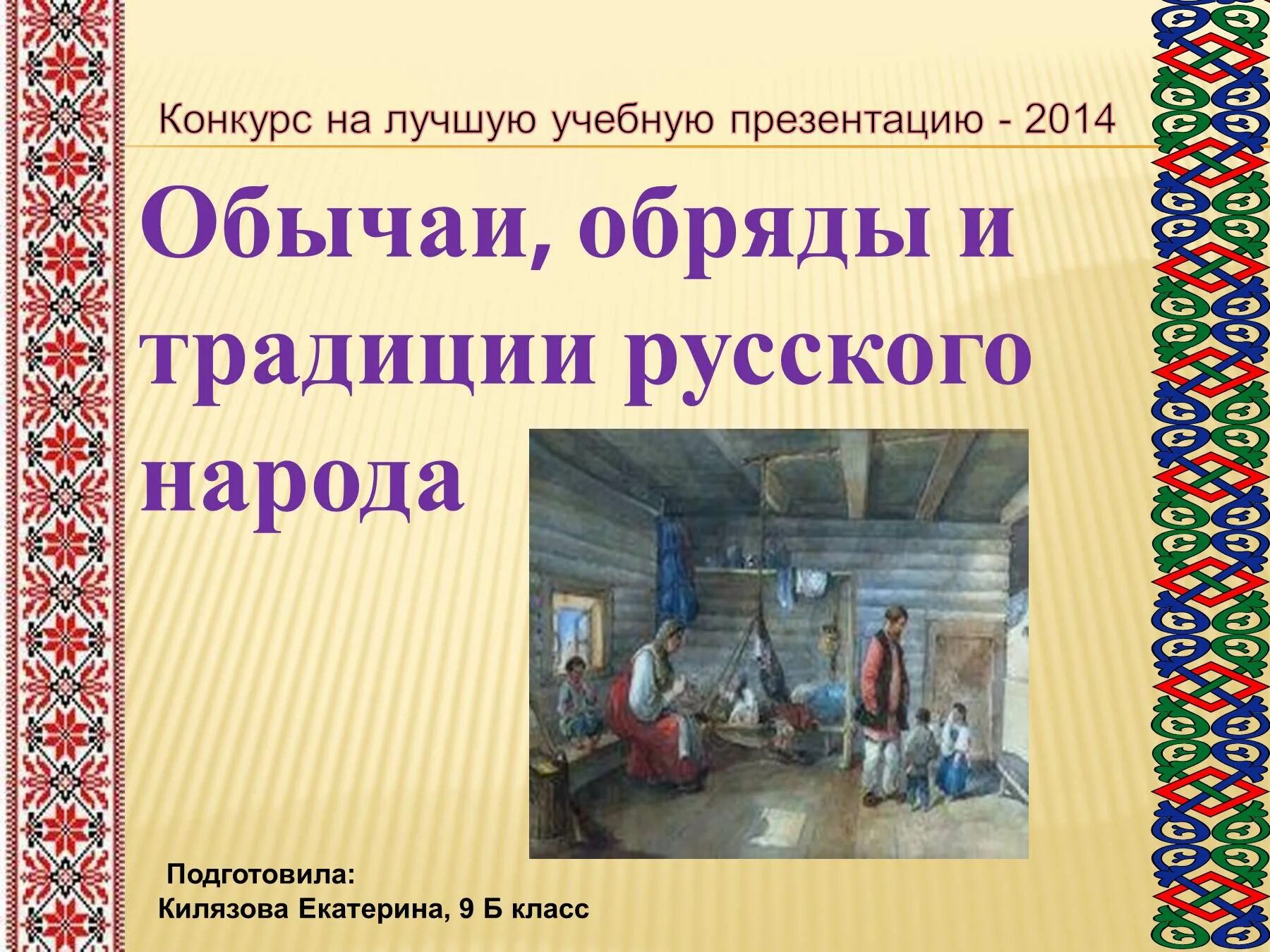 Конкурс на лучшую учебную презентацию - 2014

Обычаи, обряды и традиции русского народа

Подготовила:
Килязова Екатерина, 9 Б класс